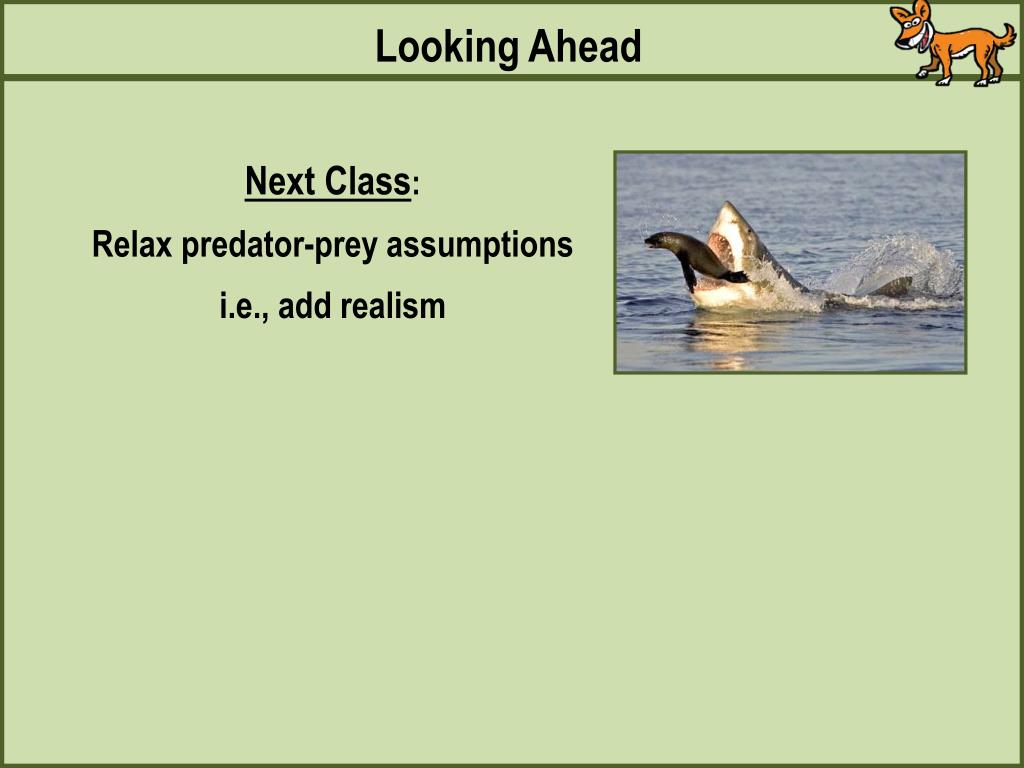 Looking Ahead

Next Class:

Relax predator-prey assumptions

i.e., add realism